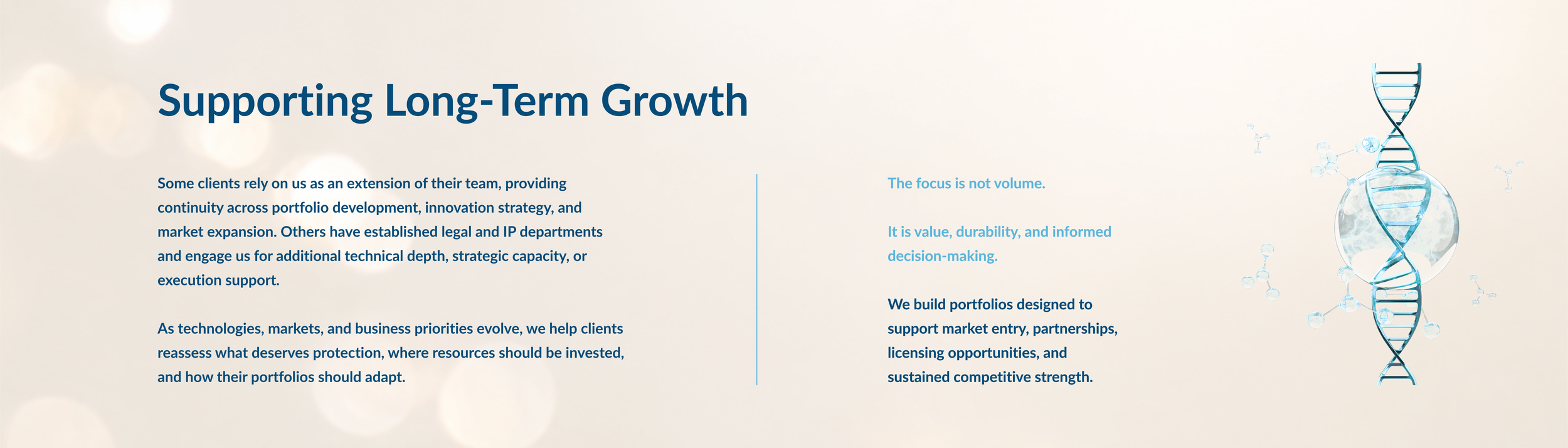 Supporting Long-Term Growth

Some clients rely on us as an extension of their team, providing continuity across portfolio development, innovation strategy, and market expansion. Others have established legal and IP departments and engage us for additional technical depth, strategic capacity, or execution support.

As technologies, markets, and business priorities evolve, we help clients reassess what deserves protection, where resources should be invested, and how their portfolios should adapt.

The focus is not volume.

It is value, durability, and informed decision-making.

We build portfolios designed to support market entry, partnerships, licensing opportunities, and sustained competitive strength.